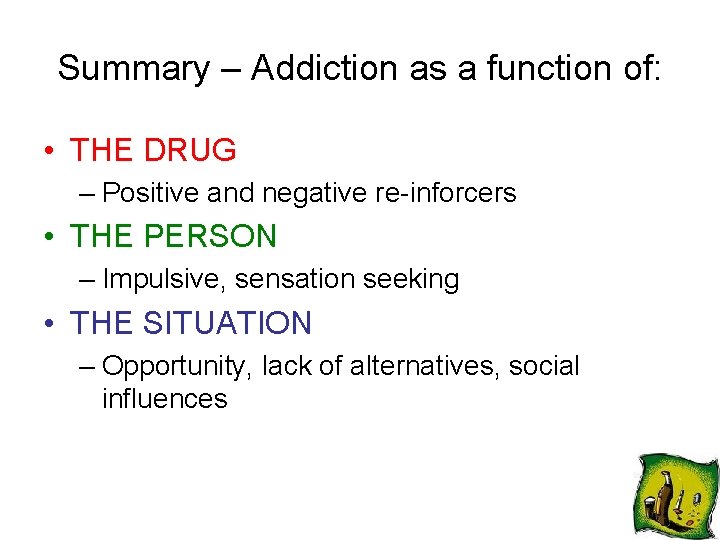 Summary – Addiction as a function of:

• THE DRUG
  – Positive and negative re-inforcers
• THE PERSON
  – Impulsive, sensation seeking
• THE SITUATION
  – Opportunity, lack of alternatives, social influences